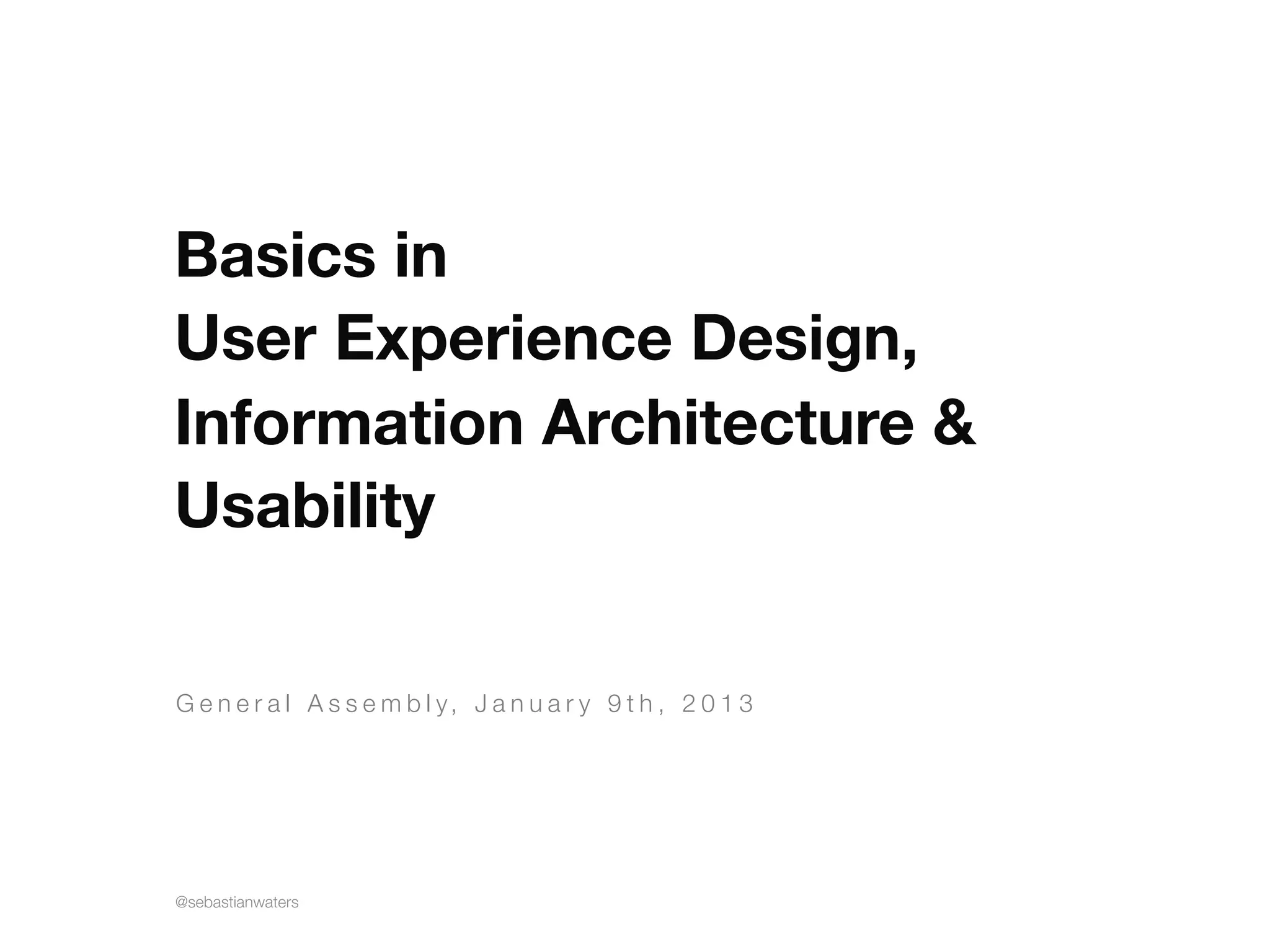 Basics in
User Experience Design,
Information Architecture &
Usability

General Assembly, January 9th, 2013

@sebastianwaters